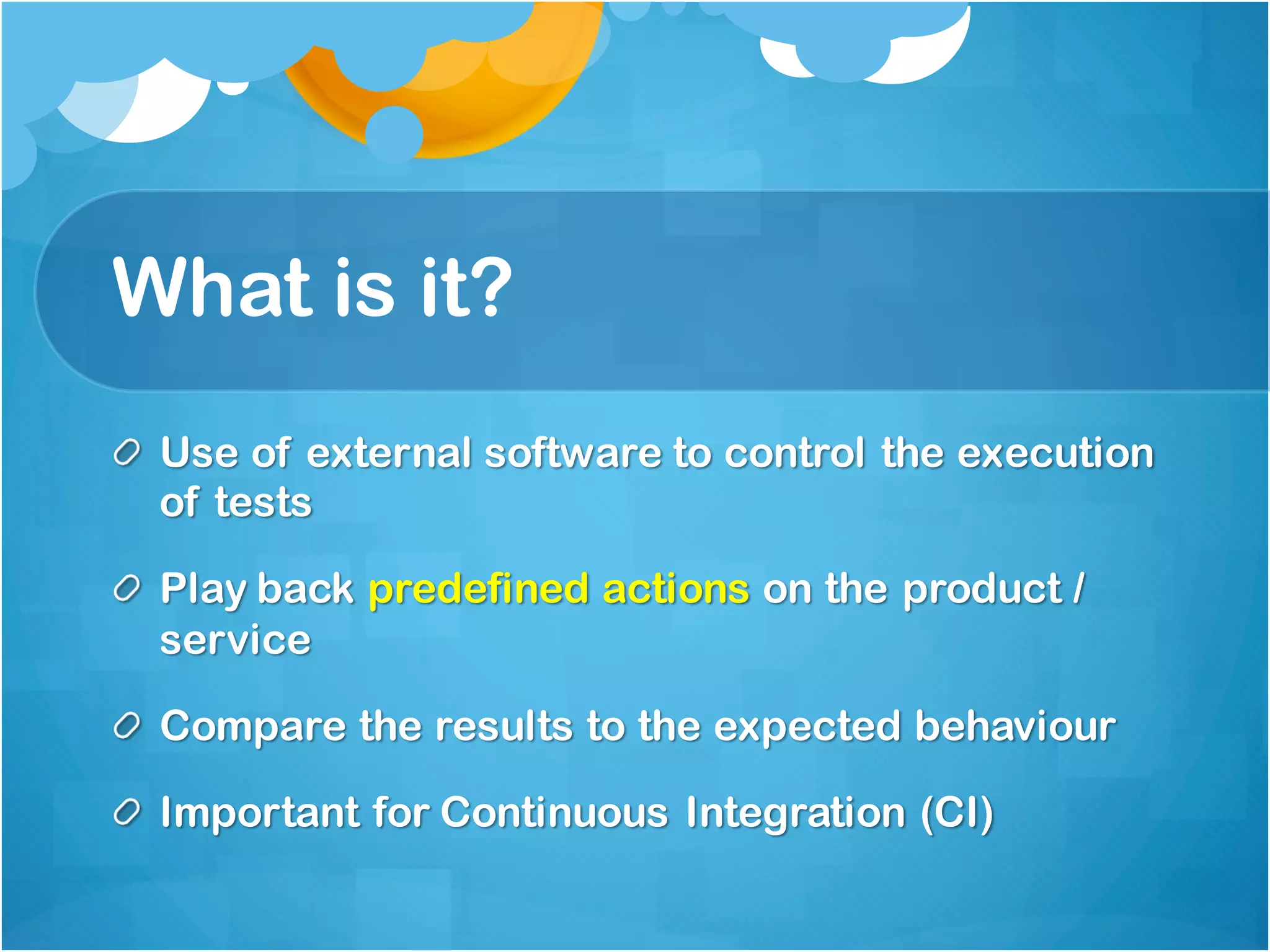 What is it?

Use of external software to control the execution of tests

Play back predefined actions on the product / service

Compare the results to the expected behaviour

Important for Continuous Integration (CI)